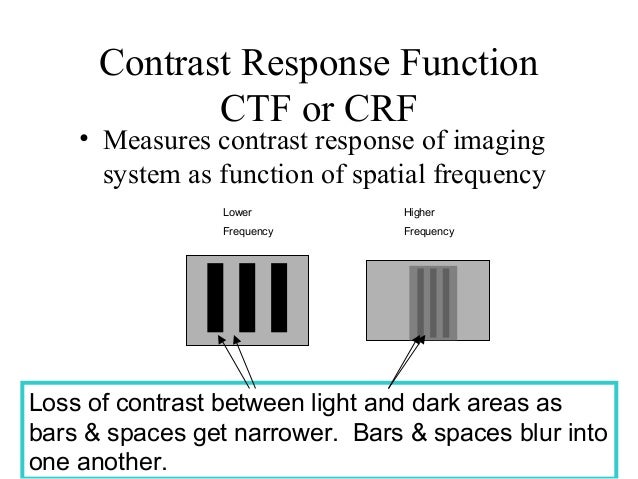 Contrast Response Function
CTF or CRF

• Measures contrast response of imaging system as function of spatial frequency

Lower
Frequency

Higher
Frequency

Loss of contrast between light and dark areas as bars & spaces get narrower.  Bars & spaces blur into one another.